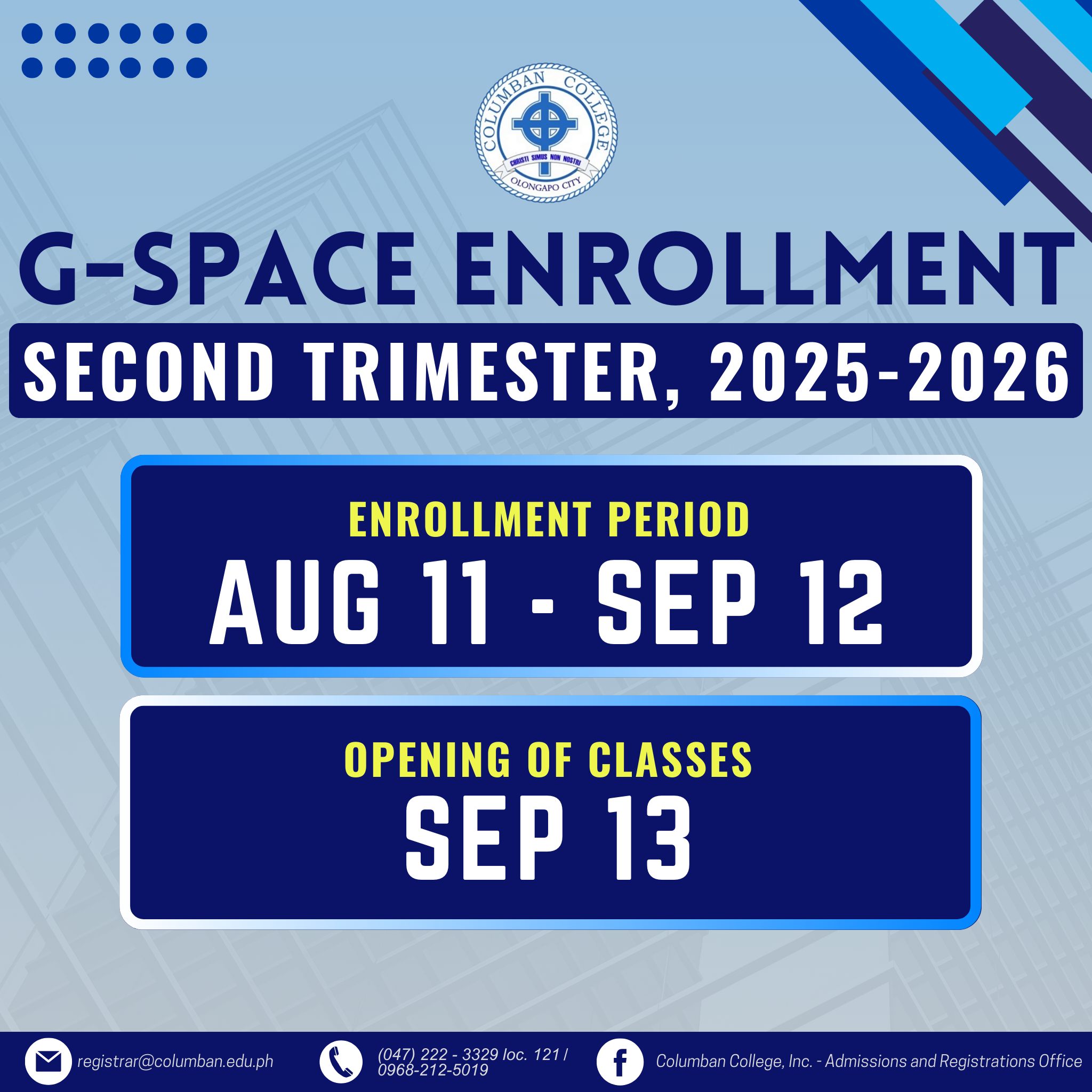 COLUMBAN COLLEGE
CHRISTI SIMUS NON NOSTRI
OLONGAPO CITY

G-SPACE ENROLLMENT
SECOND TRIMESTER, 2025-2026

ENROLLMENT PERIOD
AUG 11 - SEP 12

OPENING OF CLASSES
SEP 13

registrar@columban.edu.ph
(047) 222 - 3329 loc. 121 / 0968-212-5019
Columban College, Inc. - Admissions and Registrations Office